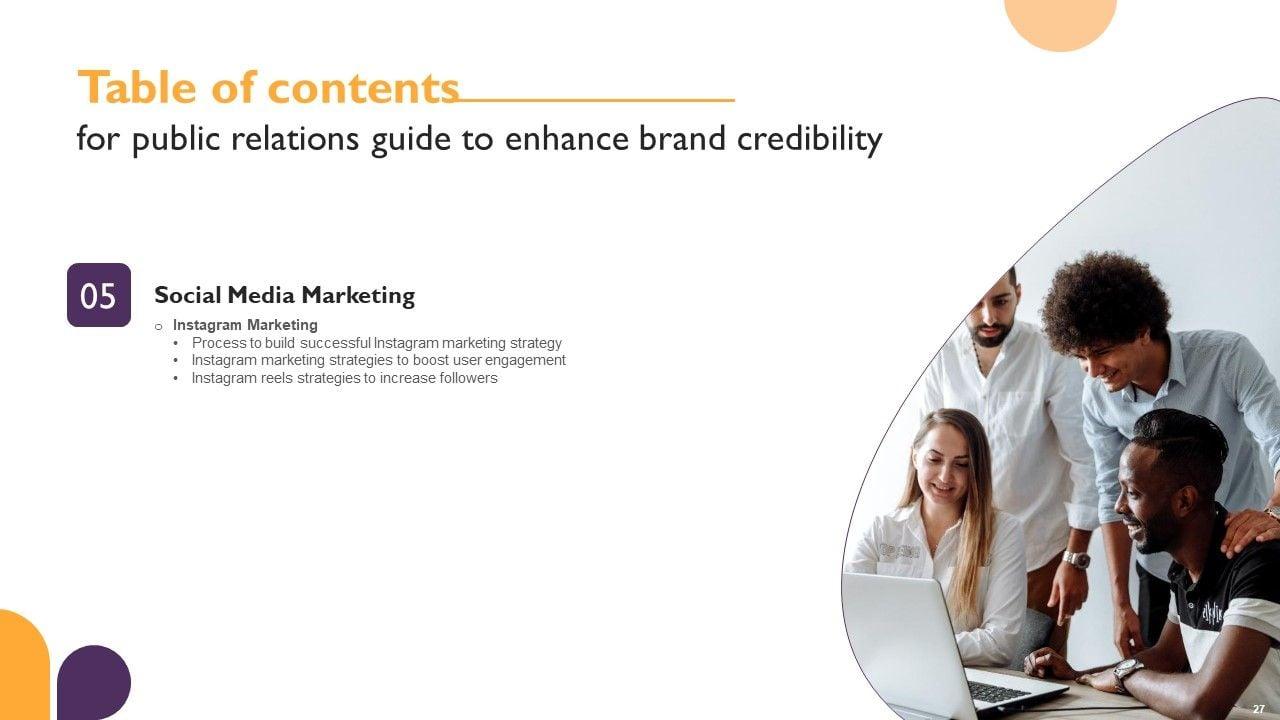 Table of contents
for public relations guide to enhance brand credibility

05

Social Media Marketing

o Instagram Marketing
• Process to build successful Instagram marketing strategy
• Instagram marketing strategies to boost user engagement
• Instagram reels strategies to increase followers

27